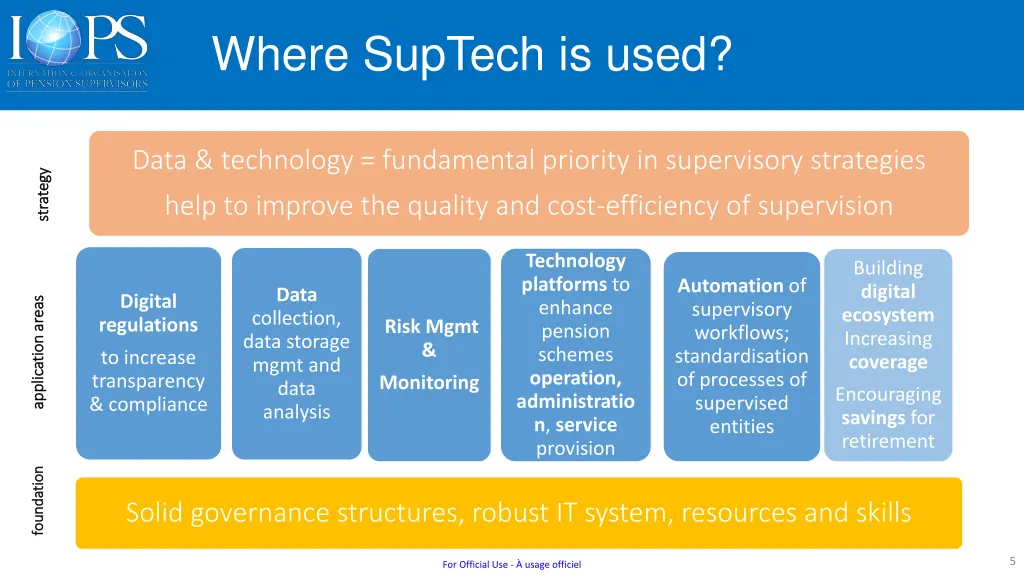 IOPS
INTERNATIONAL ORGANISATION OF PENSION SUPERVISORS

Where SupTech is used?

strategy

Data & technology = fundamental priority in supervisory strategies

help to improve the quality and cost-efficiency of supervision

application areas

Digital regulations
to increase transparency & compliance

Data collection, data storage mgmt and data analysis

Risk Mgmt & Monitoring

Technology platforms to enhance pension schemes operation, administration, service provision

Automation of supervisory workflows; standardisation of processes of supervised entities

Building digital ecosystem
Increasing coverage
Encouraging savings for retirement

foundation

Solid governance structures, robust IT system, resources and skills

For Official Use - À usage officiel

5